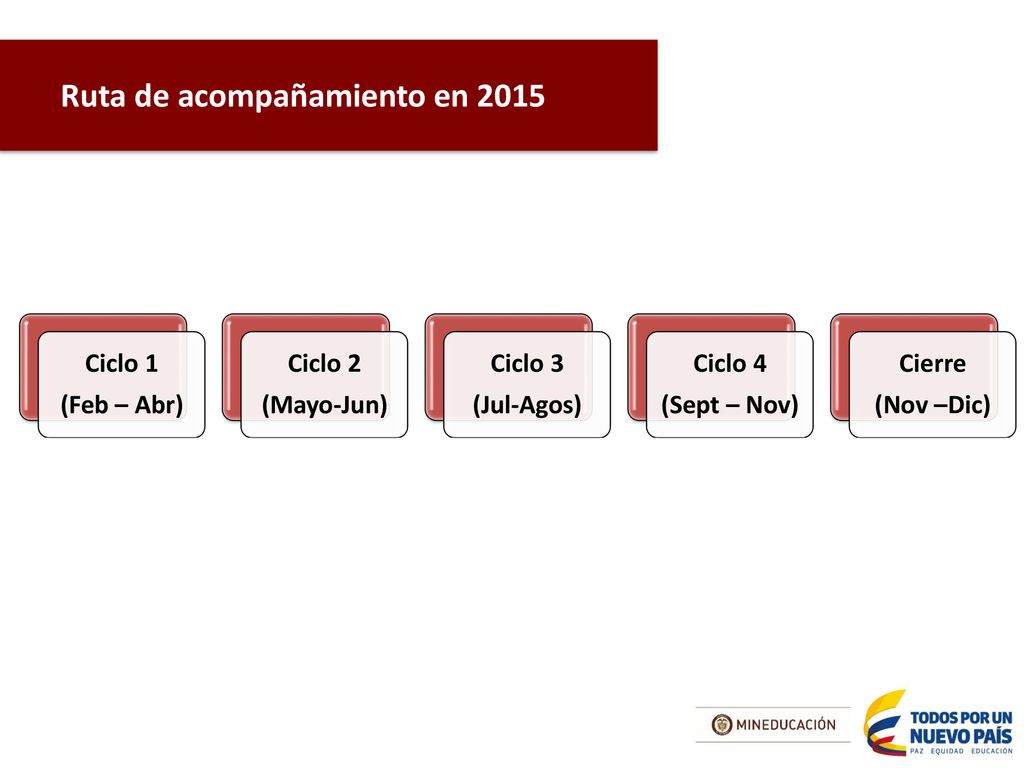 Ruta de acompañamiento en 2015

Ciclo 1
(Feb – Abr)

Ciclo 2
(Mayo-Jun)

Ciclo 3
(Jul-Agos)

Ciclo 4
(Sept – Nov)

Cierre
(Nov –Dic)

MINEDUCACIÓN

TODOS POR UN
NUEVO PAÍS
PAZ EQUIDAD EDUCACIÓN